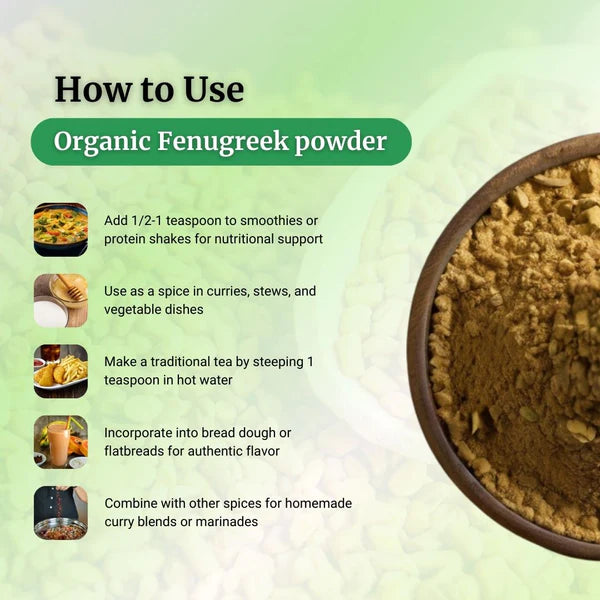 How to Use

Organic Fenugreek powder

Add 1/2-1 teaspoon to smoothies or protein shakes for nutritional support

Use as a spice in curries, stews, and vegetable dishes

Make a traditional tea by steeping 1 teaspoon in hot water

Incorporate into bread dough or flatbreads for authentic flavor

Combine with other spices for homemade curry blends or marinades